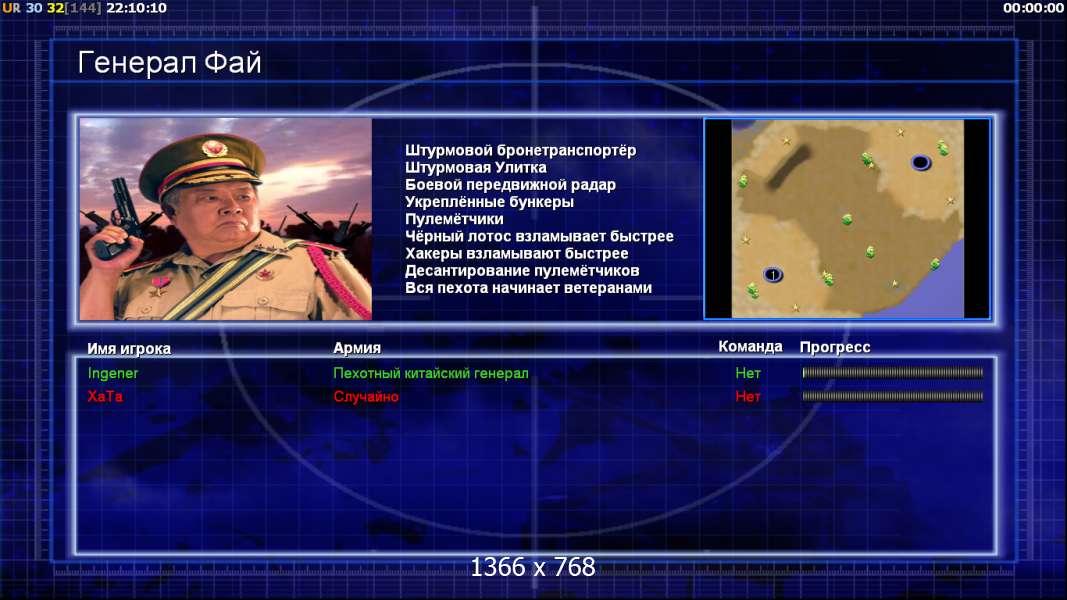 UR 30 32[144] 22:10:10

00:00:00

Генерал Фай

Штурмовой бронетранспортёр
Штурмовая Улитка
Боевой передвижной радар
Укреплённые бункеры
Пулемётчики
Чёрный лотос взламывает быстрее
Хакеры взламывают быстрее
Десантирование пулемётчиков
Вся пехота начинает ветеранами

1

| Имя игрока | Армия | Команда | Прогресс |
|---|---|---|---|
| Ingener | Пехотный китайский генерал | Нет | |
| ХаТа | Случайно | Нет | |

1366 x 768